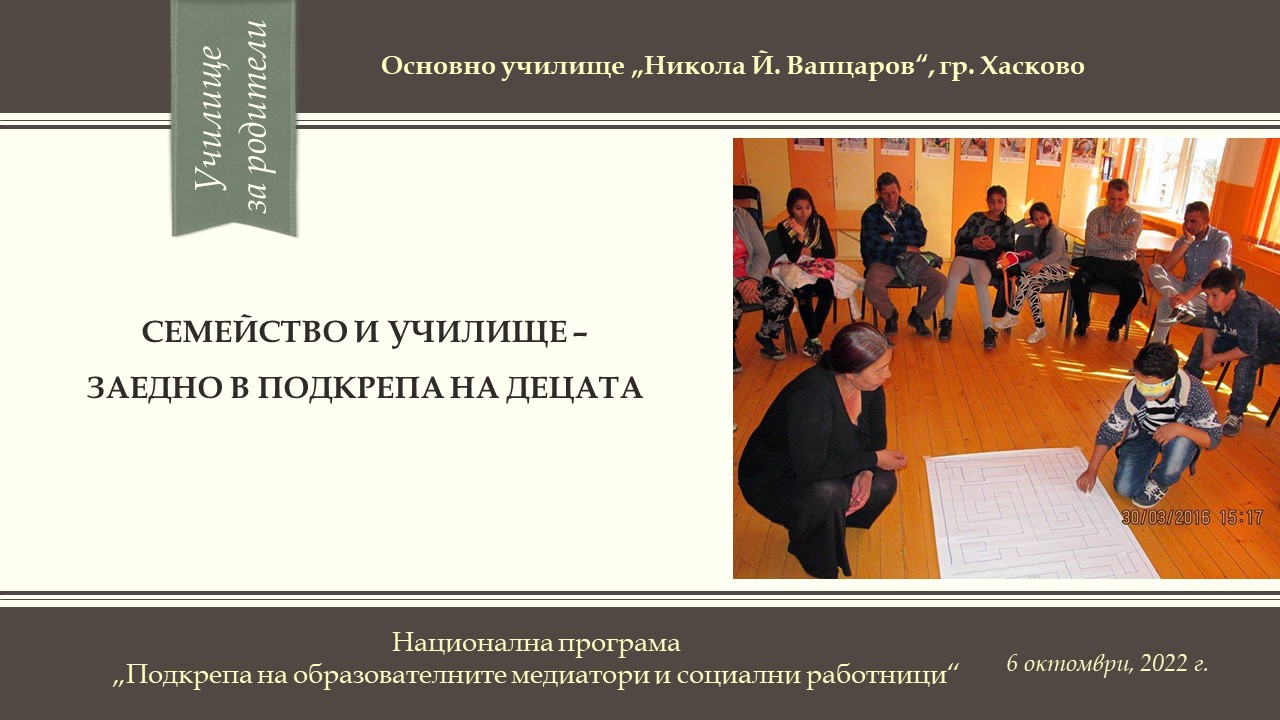 Училище
за родители

Основно училище „Никола Й. Вапцаров“, гр. Хасково

СЕМЕЙСТВО И УЧИЛИЩЕ –
ЗАЕДНО В ПОДКРЕПА НА ДЕЦАТА

30/03/2016 15:17

Национална програма
„Подкрепа на образователните медиатори и социални работници“

6 октомври, 2022 г.